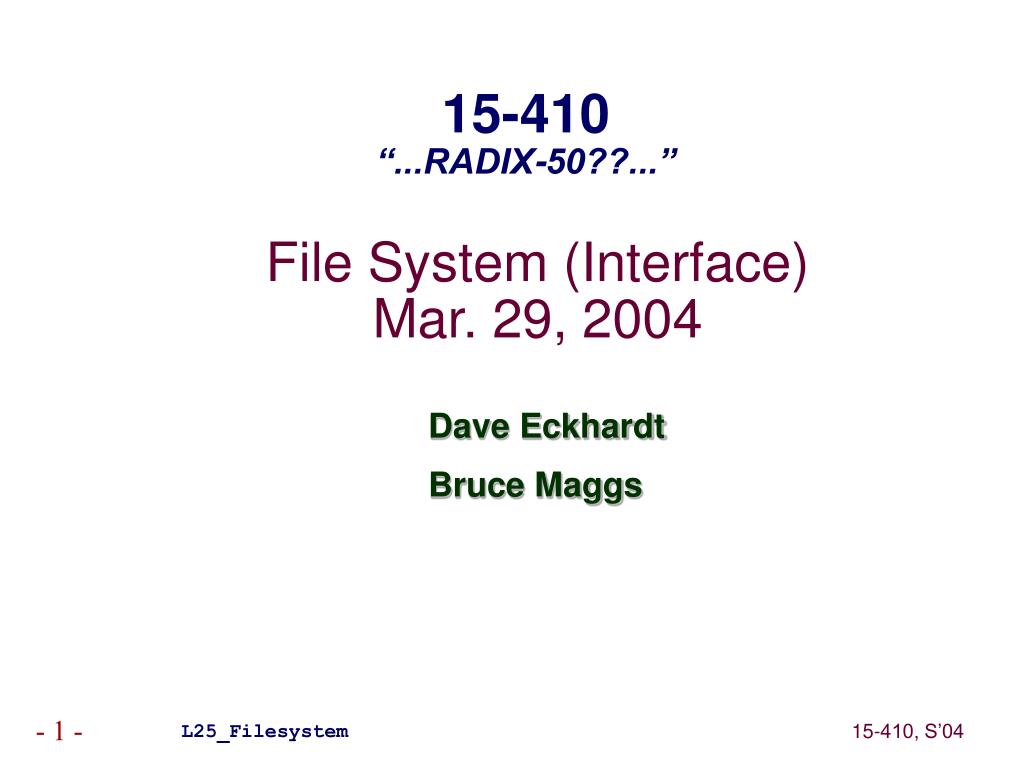 15-410
“...RADIX-50??...”

File System (Interface)
Mar. 29, 2004

Dave Eckhardt

Bruce Maggs

- 1 -

L25_Filesystem

15-410, S’04